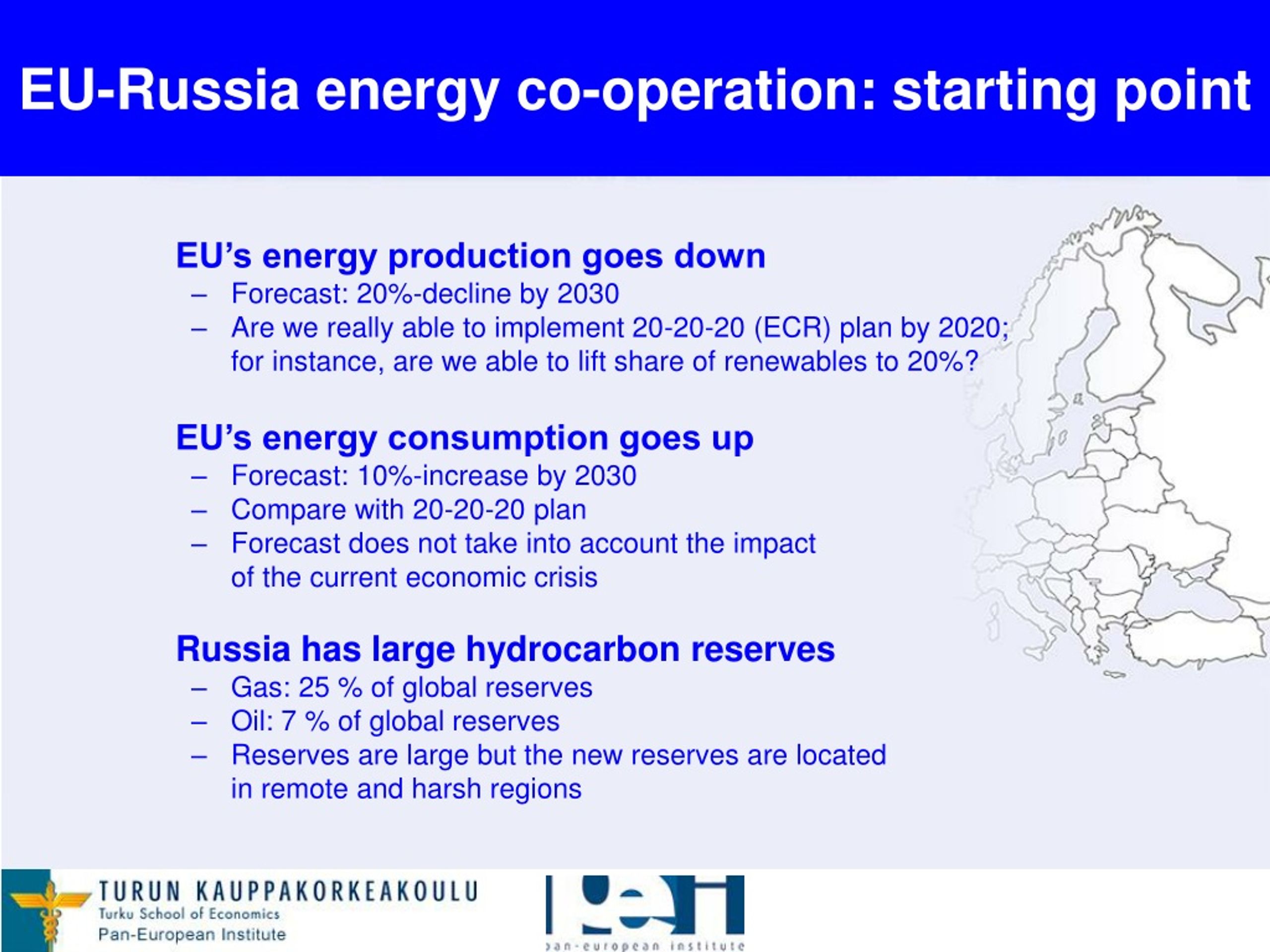 EU-Russia energy co-operation: starting point

EU's energy production goes down
– Forecast: 20%-decline by 2030
– Are we really able to implement 20-20-20 (ECR) plan by 2020; for instance, are we able to lift share of renewables to 20%?

EU's energy consumption goes up
– Forecast: 10%-increase by 2030
– Compare with 20-20-20 plan
– Forecast does not take into account the impact of the current economic crisis

Russia has large hydrocarbon reserves
– Gas: 25 % of global reserves
– Oil: 7 % of global reserves
– Reserves are large but the new reserves are located in remote and harsh regions

TURUN KAUPPAKORKEAKOULU
Turku School of Economics
Pan-European Institute

pan-european institute